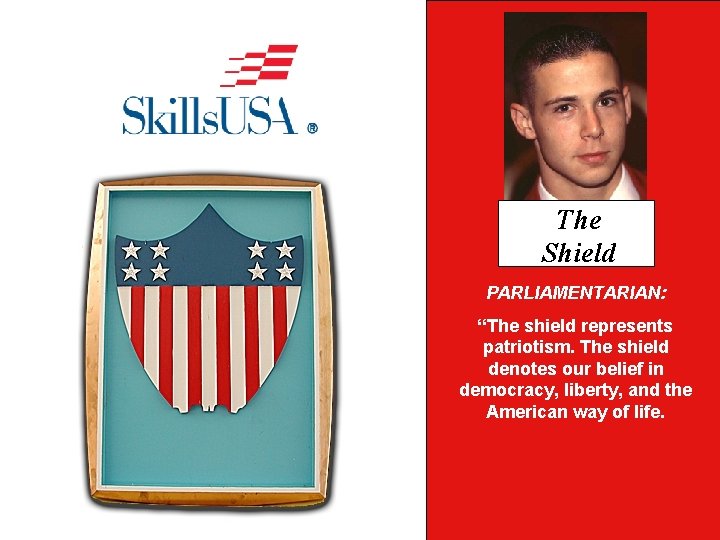 SkillsUSA ®

The Shield

PARLIAMENTARIAN:

“The shield represents patriotism. The shield denotes our belief in democracy, liberty, and the American way of life.